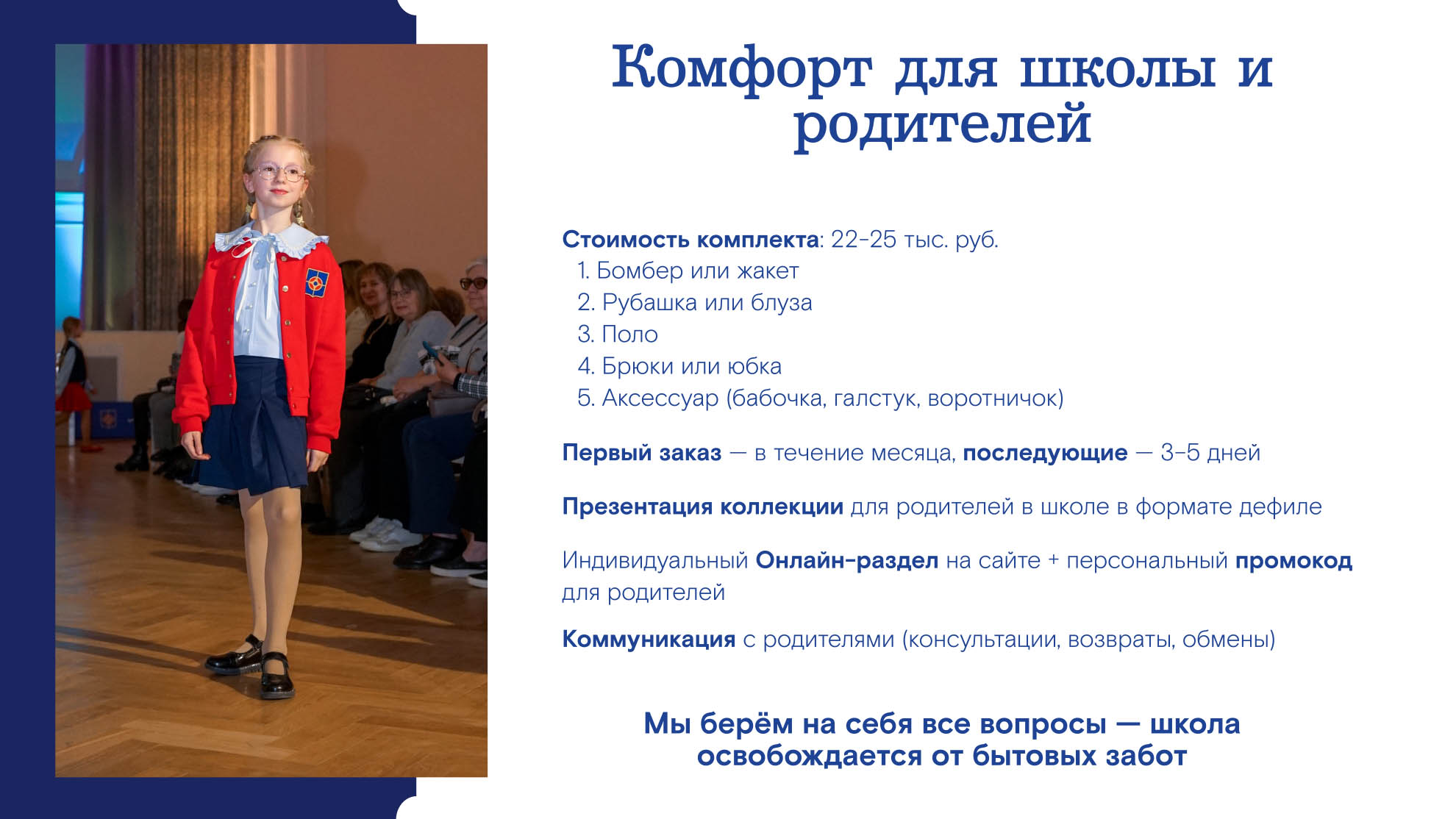 Комфорт для школы и родителей

Стоимость комплекта: 22-25 тыс. руб.
1. Бомбер или жакет
2. Рубашка или блуза
3. Поло
4. Брюки или юбка
5. Аксессуар (бабочка, галстук, воротничок)

Первый заказ — в течение месяца, последующие — 3-5 дней

Презентация коллекции для родителей в школе в формате дефиле

Индивидуальный Онлайн-раздел на сайте + персональный промокод для родителей

Коммуникация с родителями (консультации, возвраты, обмены)

Мы берём на себя все вопросы — школа освобождается от бытовых забот